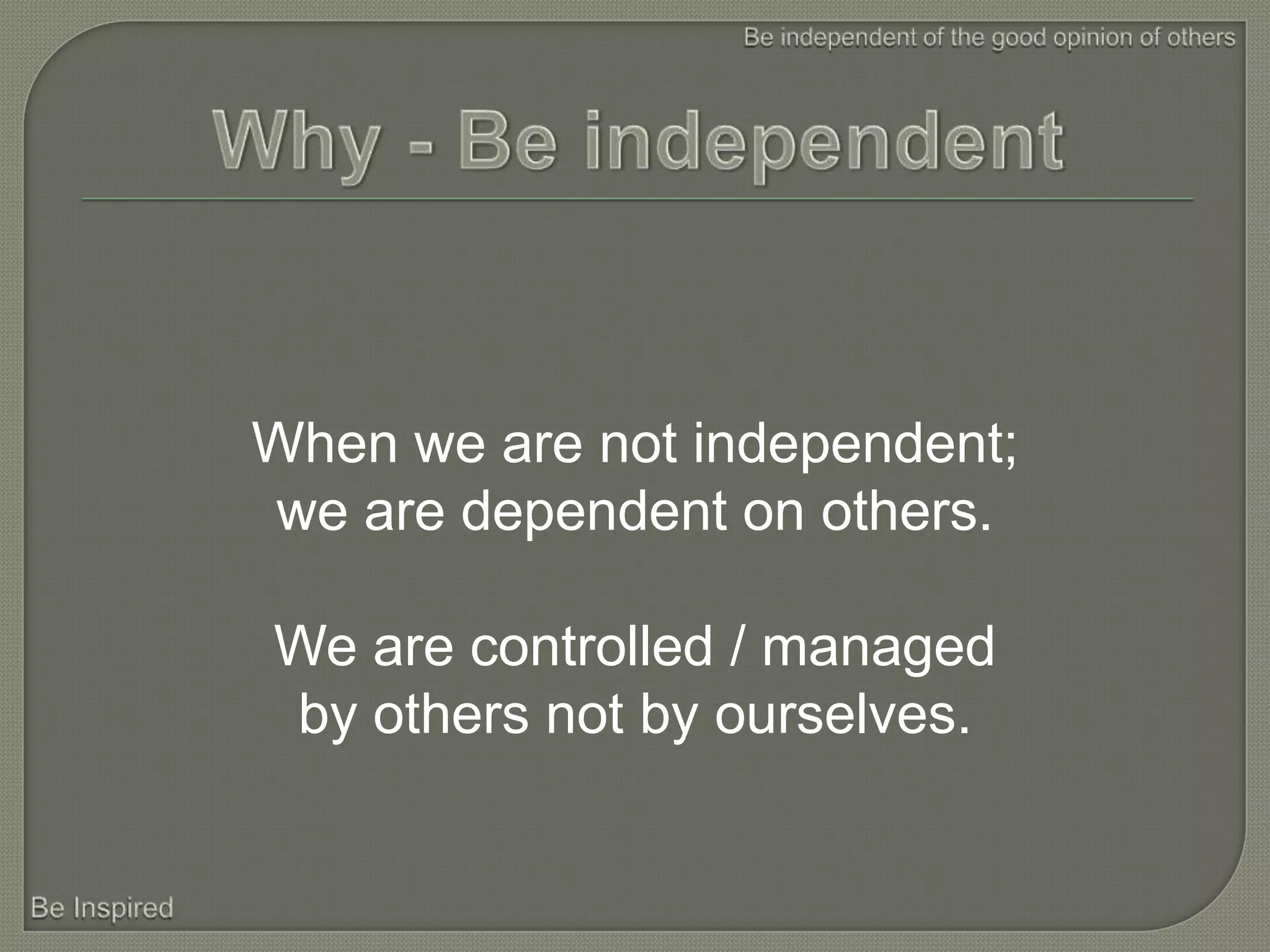 Be independent of the good opinion of others

Why - Be independent

When we are not independent; we are dependent on others.

We are controlled / managed by others not by ourselves.

Be Inspired